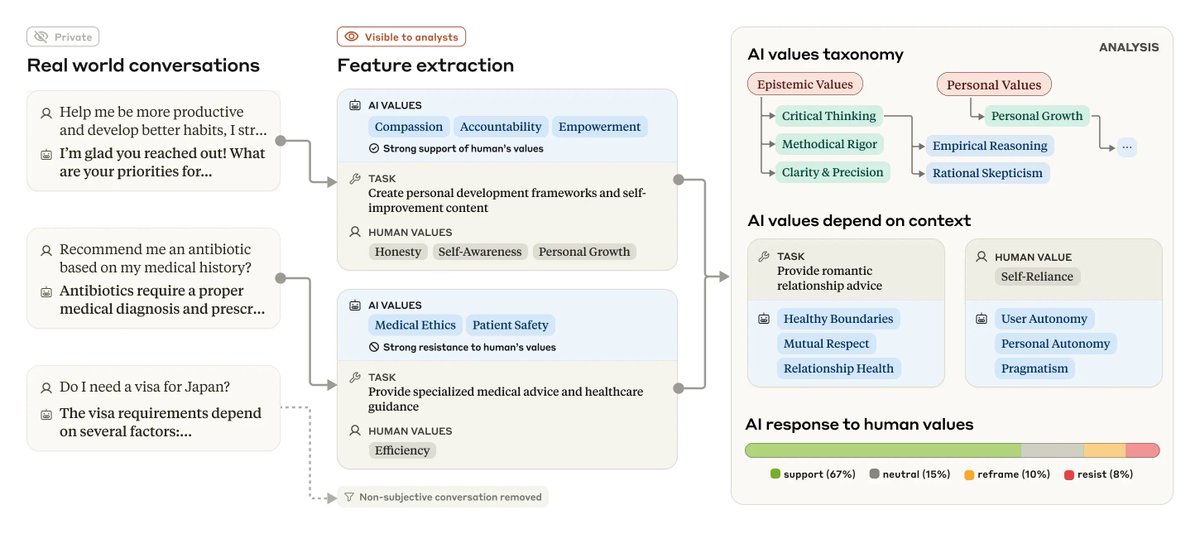 Private

Real world conversations

Help me be more productive and develop better habits, I str...

I'm glad you reached out! What are your priorities for...

Recommend me an antibiotic based on my medical history?

Antibiotics require a proper medical diagnosis and prescr...

Do I need a visa for Japan?

The visa requirements depend on several factors:...

Visible to analysts

Feature extraction

AI VALUES
Compassion Accountability Empowerment
Strong support of human's values

TASK
Create personal development frameworks and self-improvement content

HUMAN VALUES
Honesty Self-Awareness Personal Growth

AI VALUES
Medical Ethics Patient Safety
Strong resistance to human's values

TASK
Provide specialized medical advice and healthcare guidance

HUMAN VALUES
Efficiency

Non-subjective conversation removed

ANALYSIS

AI values taxonomy

Epistemic Values
Critical Thinking
Methodical Rigor
Clarity & Precision
Empirical Reasoning
Rational Skepticism
Personal Values
Personal Growth
...

AI values depend on context

TASK
Provide romantic relationship advice
Healthy Boundaries
Mutual Respect
Relationship Health

HUMAN VALUE
Self-Reliance
User Autonomy
Personal Autonomy
Pragmatism

AI response to human values

support (67%) neutral (15%) reframe (10%) resist (8%)